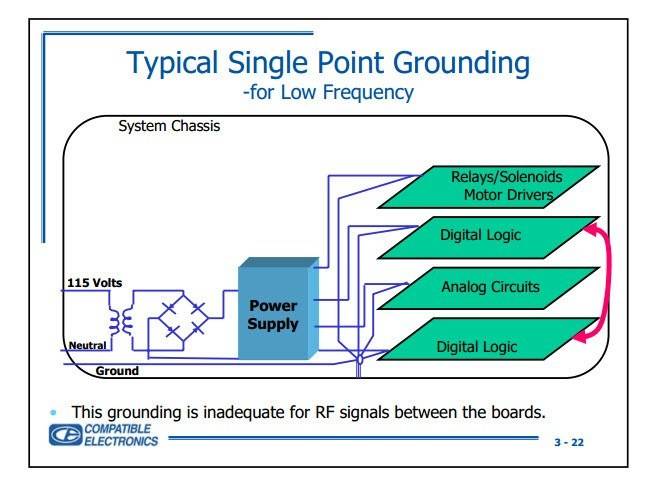 Typical Single Point Grounding
-for Low Frequency

System Chassis

Relays/Solenoids
Motor Drivers

Digital Logic

Analog Circuits

Digital Logic

115 Volts

Neutral

Ground

Power
Supply

• This grounding is inadequate for RF signals between the boards.

COMPATIBLE
ELECTRONICS

3 - 22